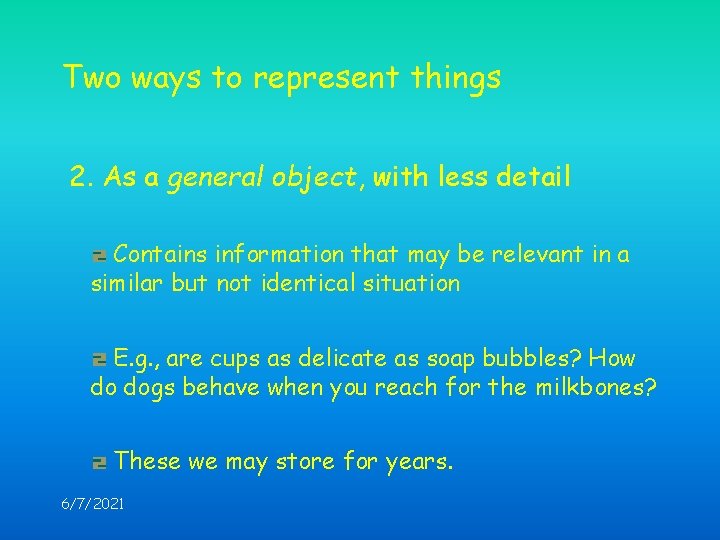 Two ways to represent things

2. As a general object, with less detail

Contains information that may be relevant in a similar but not identical situation

E.g., are cups as delicate as soap bubbles? How do dogs behave when you reach for the milkbones?

These we may store for years.

6/7/2021